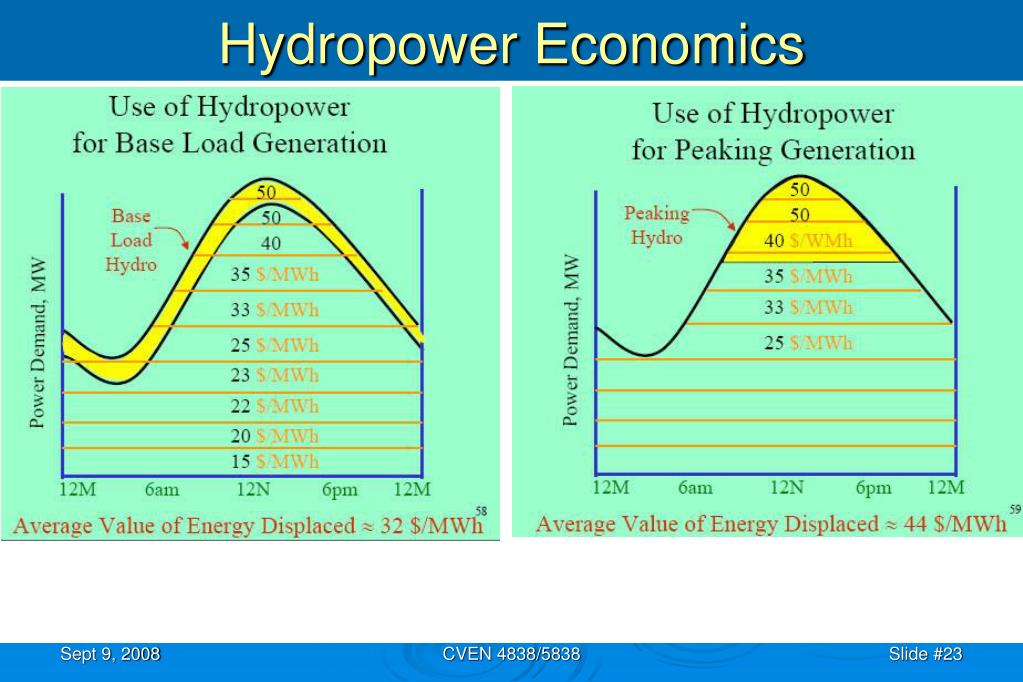 Hydropower Economics

Use of Hydropower for Base Load Generation

Base Load Hydro

Power Demand, MW

50
50
40
35 $/MWh
33 $/MWh
25 $/MWh
23 $/MWh
22 $/MWh
20 $/MWh
15 $/MWh

12M 6am 12N 6pm 12M

Average Value of Energy Displaced ≈ 32 $/MWh

58

Use of Hydropower for Peaking Generation

Peaking Hydro

Power Demand, MW

50
50
40 $/WMh
35 $/MWh
33 $/MWh
25 $/MWh

12M 6am 12N 6pm 12M

Average Value of Energy Displaced ≈ 44 $/MWh

59

Sept 9, 2008 CVEN 4838/5838 Slide #23